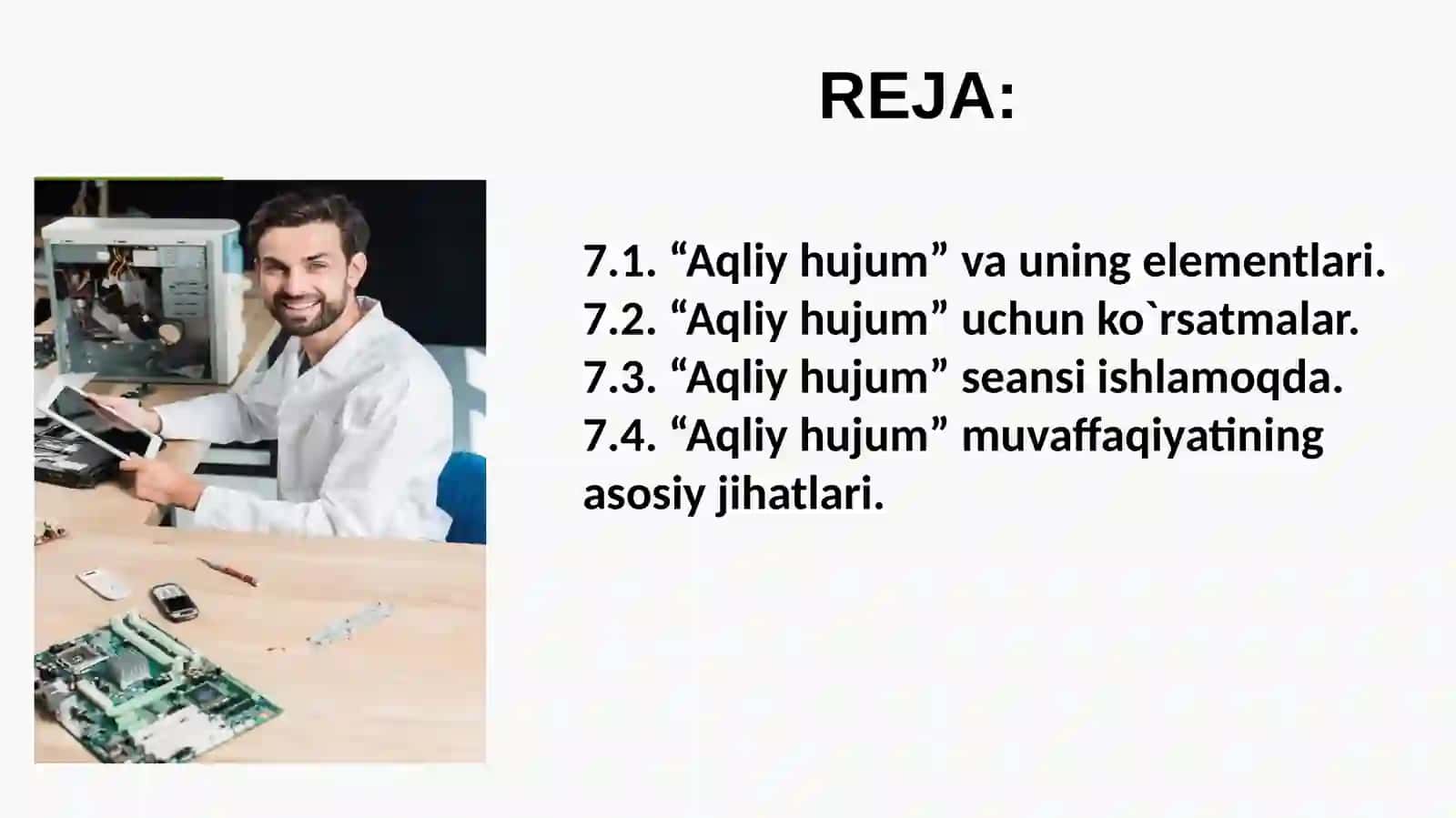 REJA:

7.1. “Aqliy hujum” va uning elementlari.
7.2. “Aqliy hujum” uchun ko`rsatmalar.
7.3. “Aqliy hujum” seansi ishlamoqda.
7.4. “Aqliy hujum” muvaffaqiyatining asosiy jihatlari.